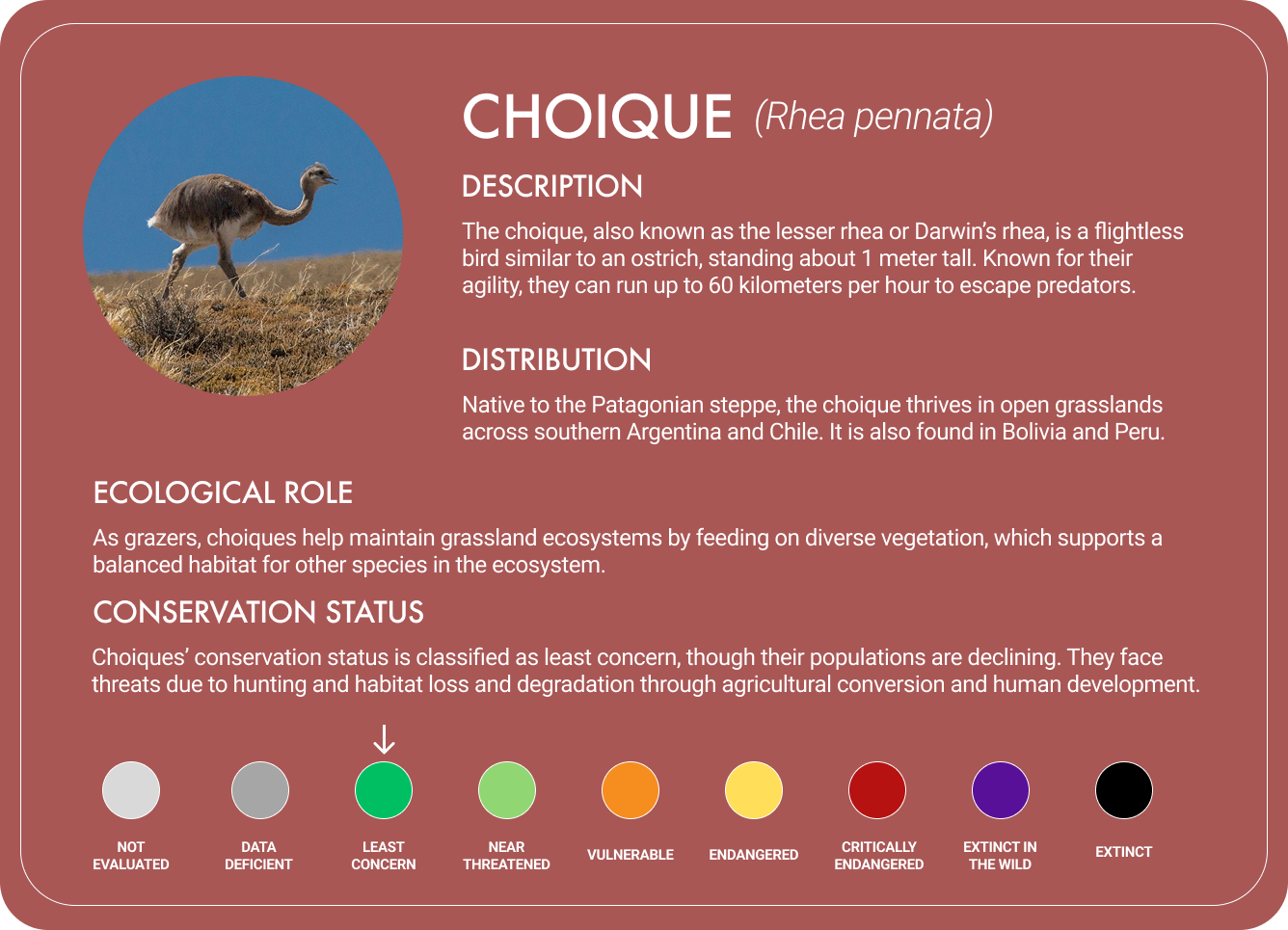 CHOIQUE (Rhea pennata)

DESCRIPTION

The choique, also known as the lesser rhea or Darwin's rhea, is a flightless bird similar to an ostrich, standing about 1 meter tall. Known for their agility, they can run up to 60 kilometers per hour to escape predators.

DISTRIBUTION

Native to the Patagonian steppe, the choique thrives in open grasslands across southern Argentina and Chile. It is also found in Bolivia and Peru.

ECOLOGICAL ROLE

As grazers, choiques help maintain grassland ecosystems by feeding on diverse vegetation, which supports a balanced habitat for other species in the ecosystem.

CONSERVATION STATUS

Choiques' conservation status is classified as least concern, though their populations are declining. They face threats due to hunting and habitat loss and degradation through agricultural conversion and human development.

NOT EVALUATED

DATA DEFICIENT

LEAST CONCERN

NEAR THREATENED

VULNERABLE

ENDANGERED

CRITICALLY ENDANGERED

EXTINCT IN THE WILD

EXTINCT